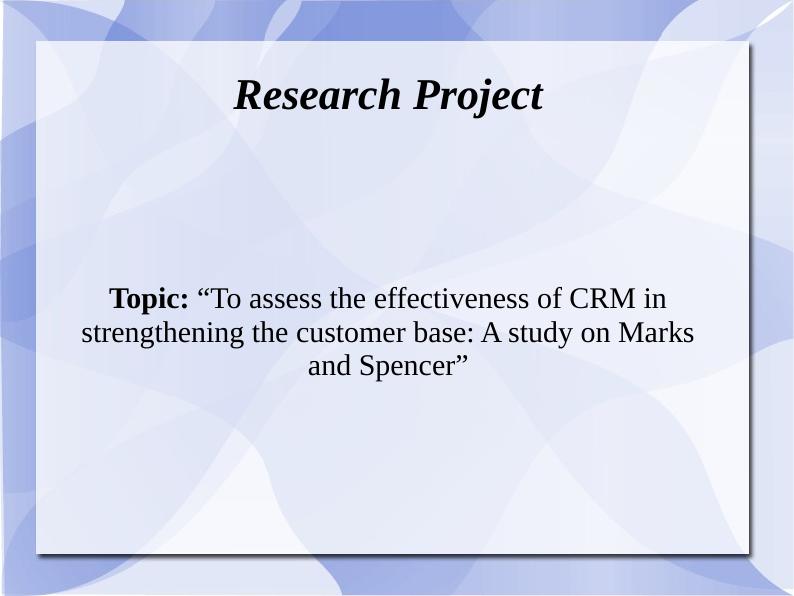 Research Project

Topic: “To assess the effectiveness of CRM in strengthening the customer base: A study on Marks and Spencer”